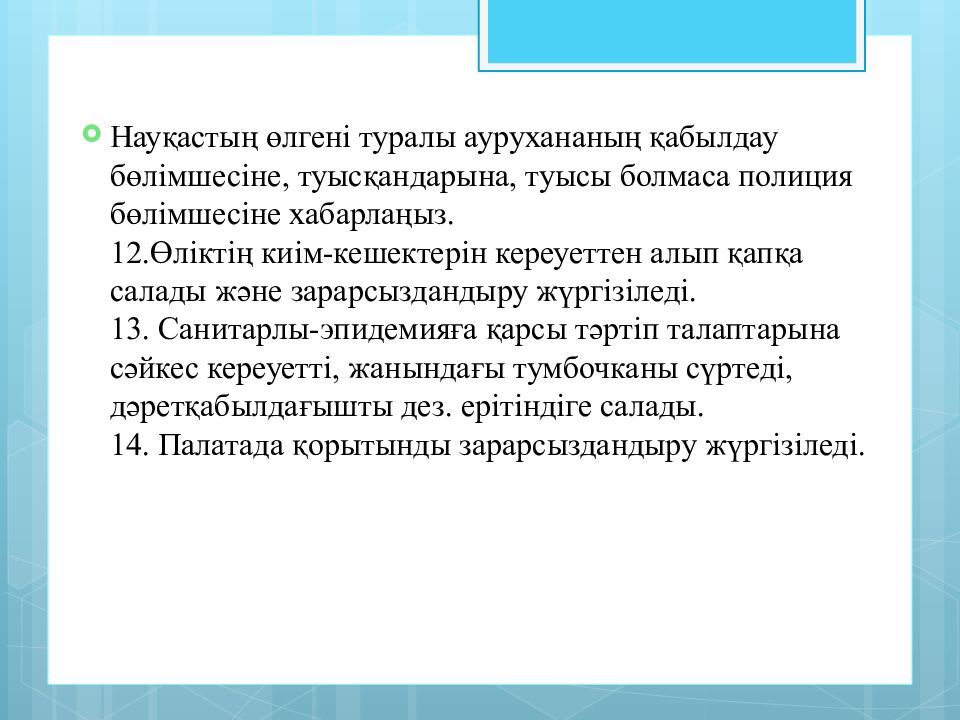 Науқастың өлгені туралы аурухананың қабылдау бөлімшесіне, туысқандарына, туысы болмаса полиция бөлімшесіне хабарлаңыз.
12.Өліктің киім-кешектерін кереуеттен алып қапқа салады және зарарсыздандыру жүргізіледі.
13. Санитарлы-эпидемияға қарсы тәртіп талаптарына сәйкес кереуетті, жанындағы тумбочканы сүртеді, дәретқабылдағышты дез. ерітіндіге салады.
14. Палатада қорытынды зарарсыздандыру жүргізіледі.